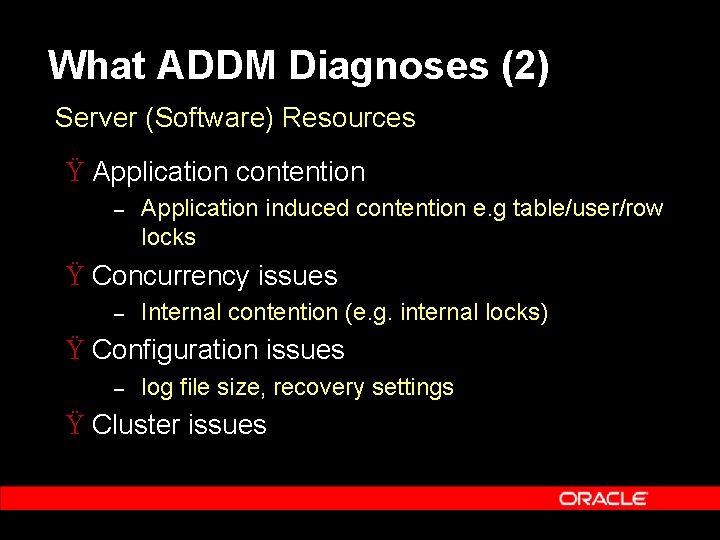 What ADDM Diagnoses (2)

Server (Software) Resources

Ÿ Application contention

– Application induced contention e.g table/user/row locks

Ÿ Concurrency issues

– Internal contention (e.g. internal locks)

Ÿ Configuration issues

– log file size, recovery settings

Ÿ Cluster issues

ORACLE